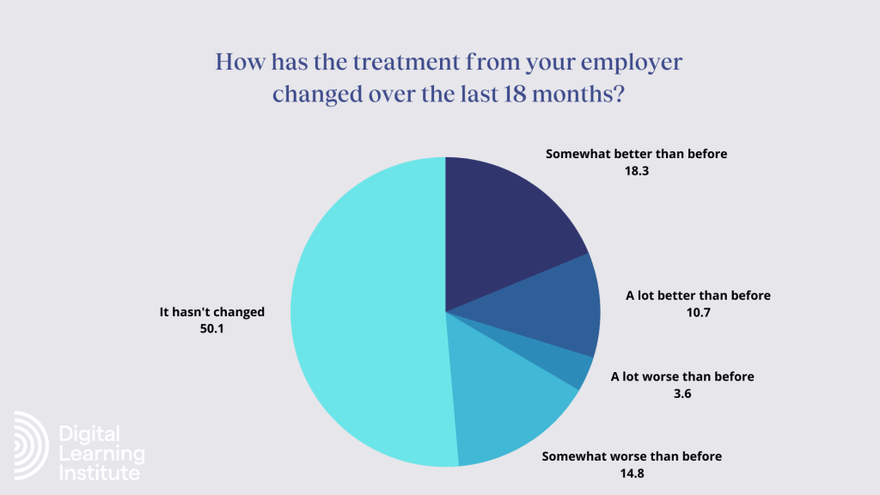 How has the treatment from your employer changed over the last 18 months?

Somewhat better than before
18.3

A lot better than before
10.7

A lot worse than before
3.6

Somewhat worse than before
14.8

It hasn't changed
50.1

Digital Learning Institute